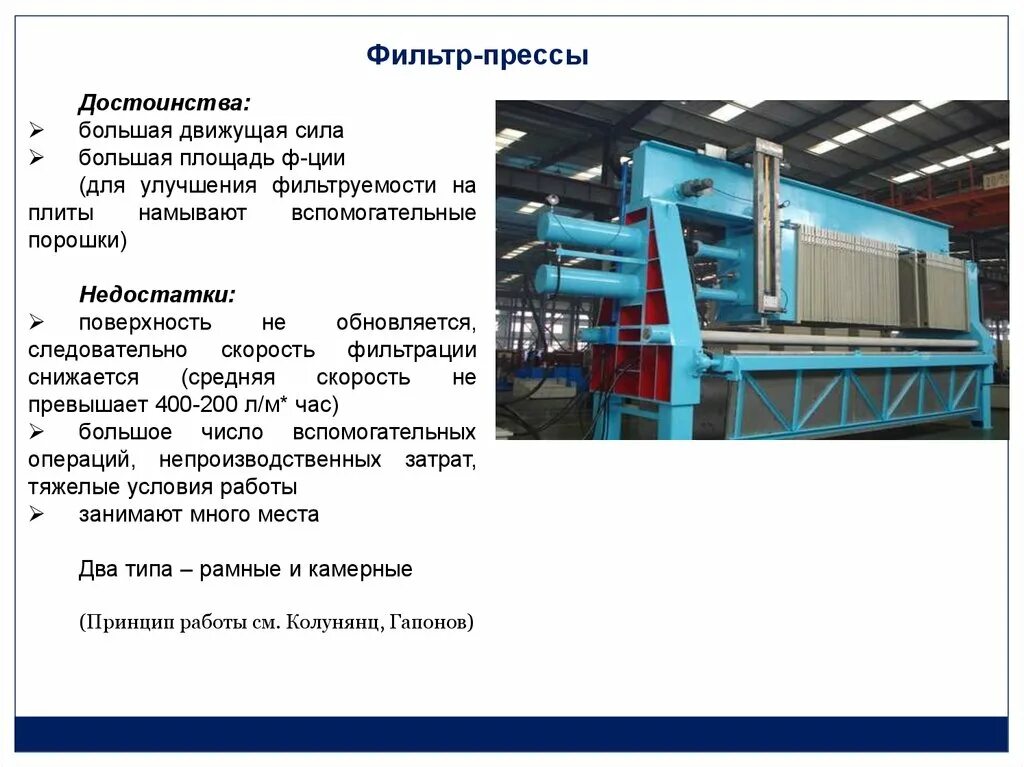 Фильтр-прессы

Достоинства:
➢ большая движущая сила
➢ большая площадь ф-ции
(для улучшения фильтруемости на плиты намывают вспомогательные порошки)

Недостатки:
➢ поверхность не обновляется, следовательно скорость фильтрации снижается (средняя скорость не превышает 400-200 л/м* час)
➢ большое число вспомогательных операций, непроизводственных затрат, тяжелые условия работы
➢ занимают много места

Два типа – рамные и камерные

(Принцип работы см. Колунянц, Гапонов)